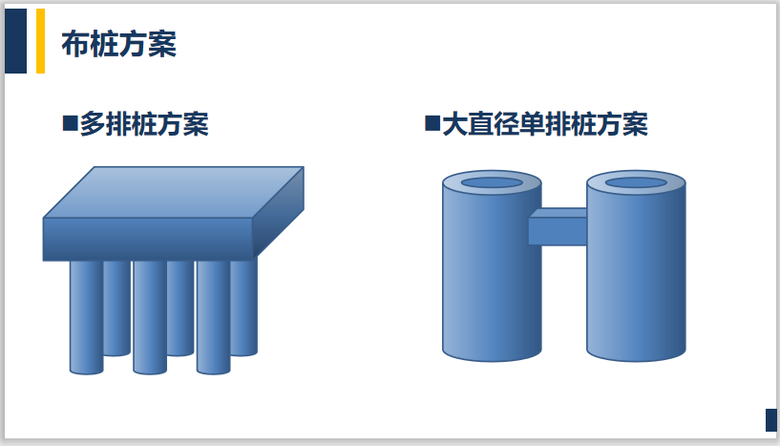 布桩方案

■多排桩方案

■大直径单排桩方案